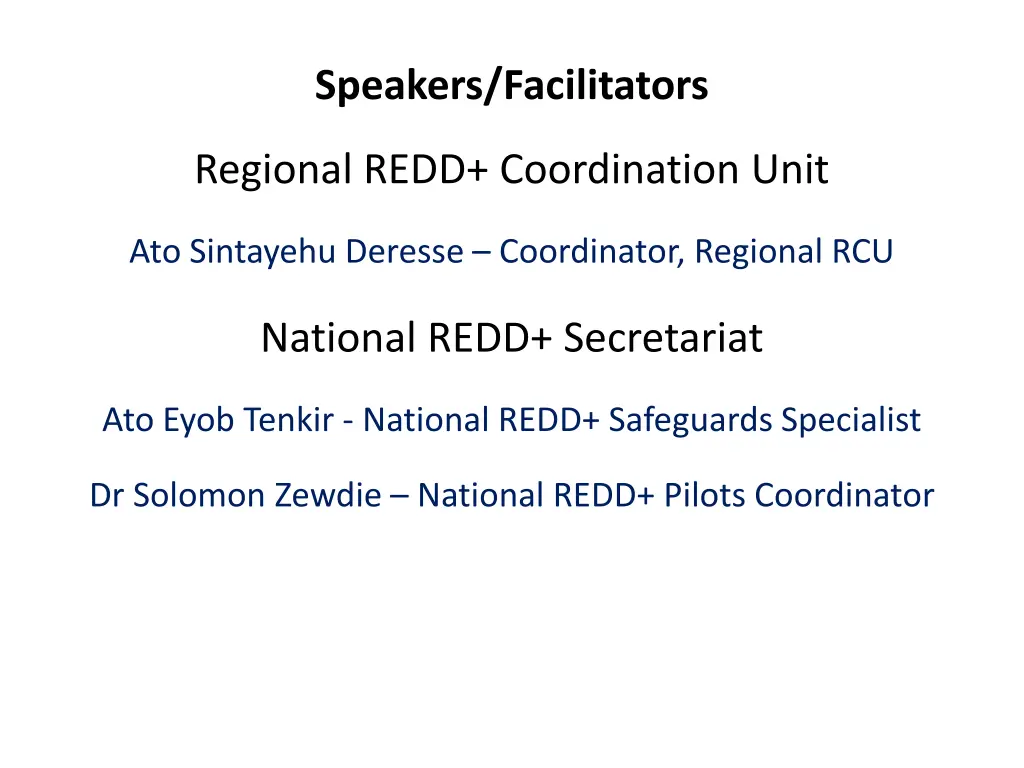 Speakers/Facilitators

Regional REDD+ Coordination Unit

Ato Sintayehu Deresse – Coordinator, Regional RCU

National REDD+ Secretariat

Ato Eyob Tenkir - National REDD+ Safeguards Specialist

Dr Solomon Zewdie – National REDD+ Pilots Coordinator